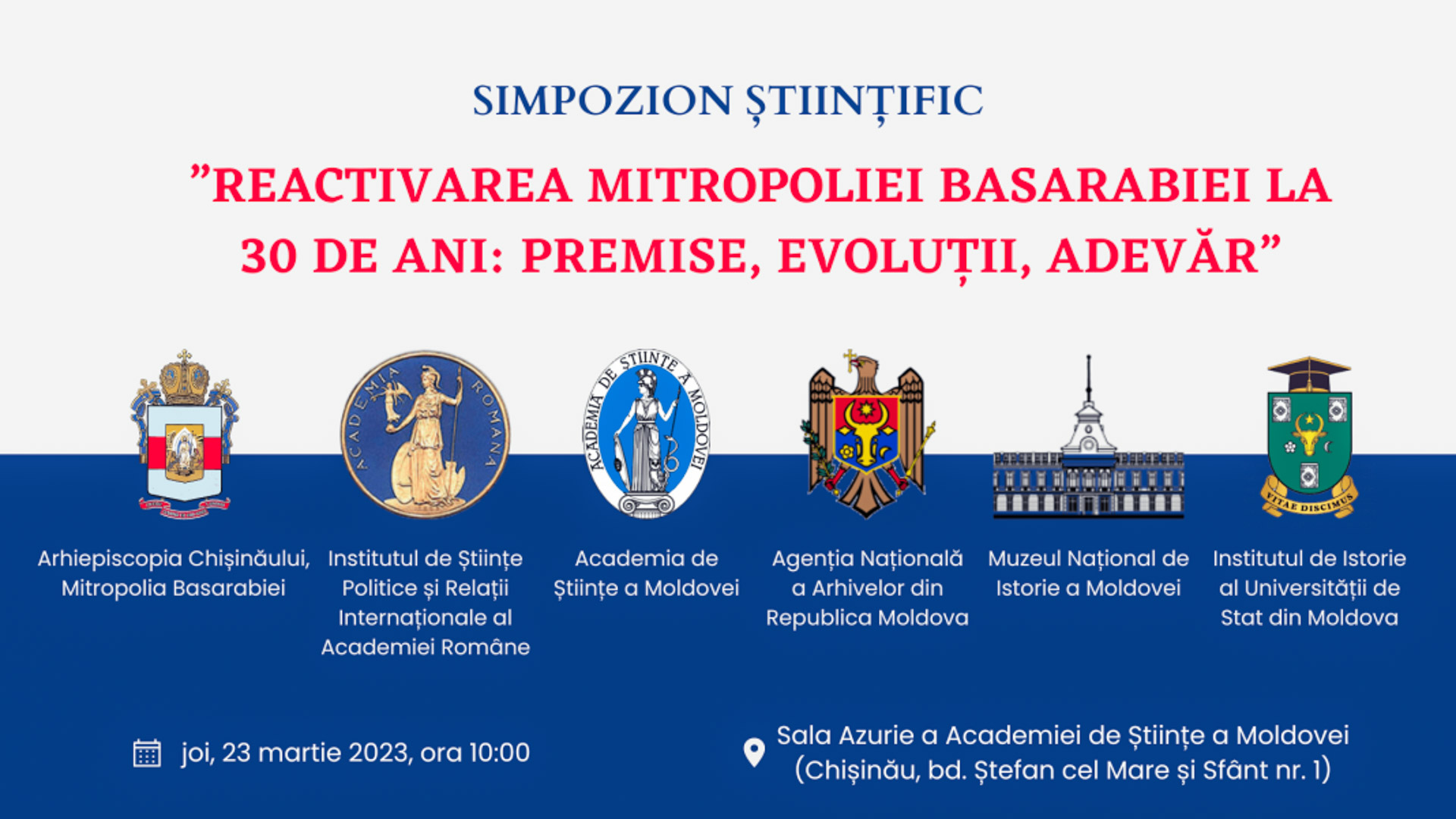 SIMPOZION ȘTIINȚIFIC

”REACTIVAREA MITROPOLIEI BASARABIEI LA 30 DE ANI: PREMISE, EVOLUȚII, ADEVĂR”

ACADEMIA ROMANA

ACADEMIA DE ȘTIINȚE A MOLDOVEI

VITAE DISCIMUS

Arhiepiscopia Chișinăului, Mitropolia Basarabiei

Institutul de Științe Politice și Relații Internaționale al Academiei Române

Academia de Științe a Moldovei

Agenția Națională a Arhivelor din Republica Moldova

Muzeul Național de Istorie a Moldovei

Institutul de Istorie al Universității de Stat din Moldova

joi, 23 martie 2023, ora 10:00

Sala Azurie a Academiei de Științe a Moldovei (Chișinău, bd. Ștefan cel Mare și Sfânt nr. 1)